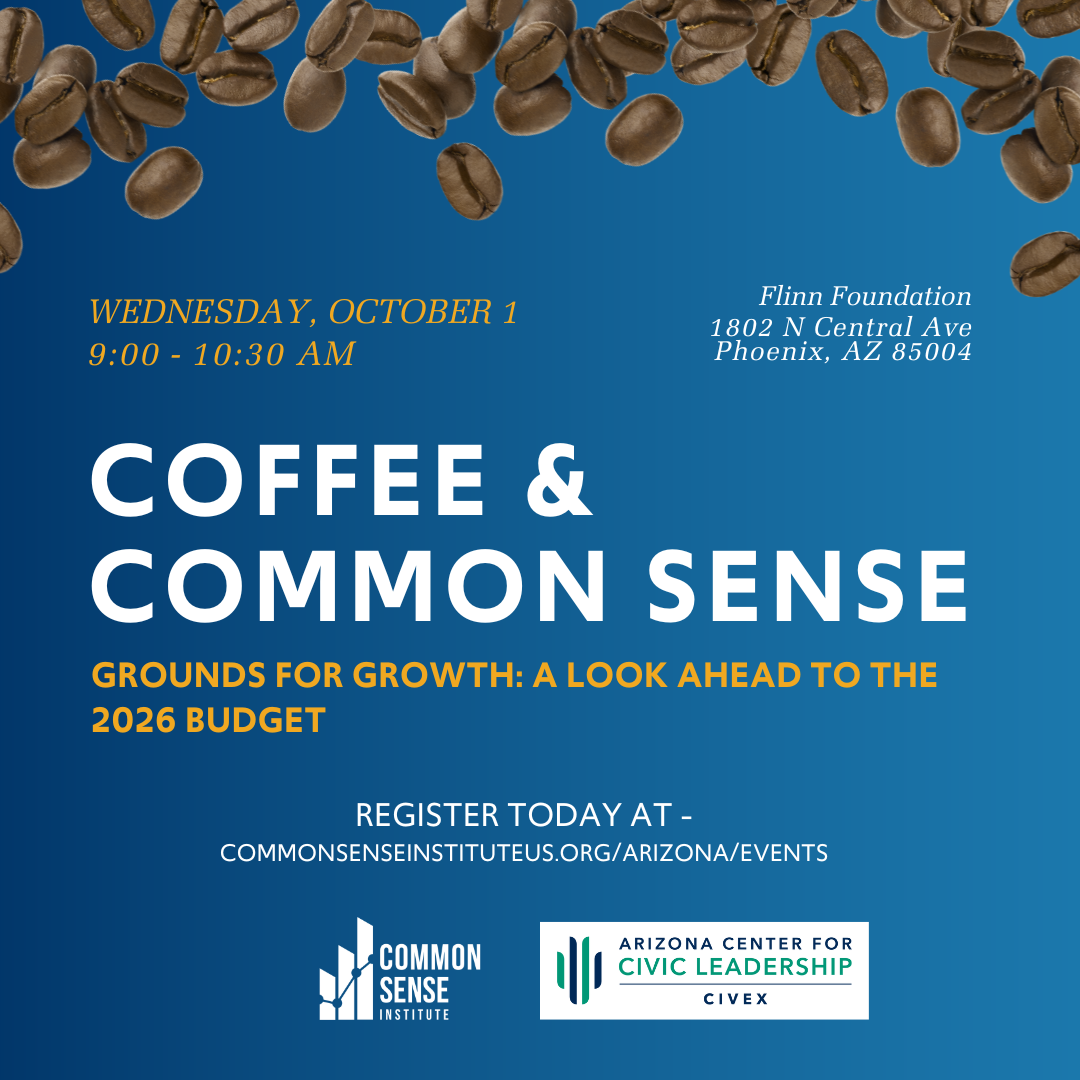 WEDNESDAY, OCTOBER 1
9:00 - 10:30 AM

Flinn Foundation
1802 N Central Ave
Phoenix, AZ 85004

COFFEE & COMMON SENSE

GROUNDS FOR GROWTH: A LOOK AHEAD TO THE 2026 BUDGET

REGISTER TODAY AT -
COMMONSENSEINSTITUTEUS.ORG/ARIZONA/EVENTS

COMMON SENSE INSTITUTE

ARIZONA CENTER FOR CIVIC LEADERSHIP
CIVEX